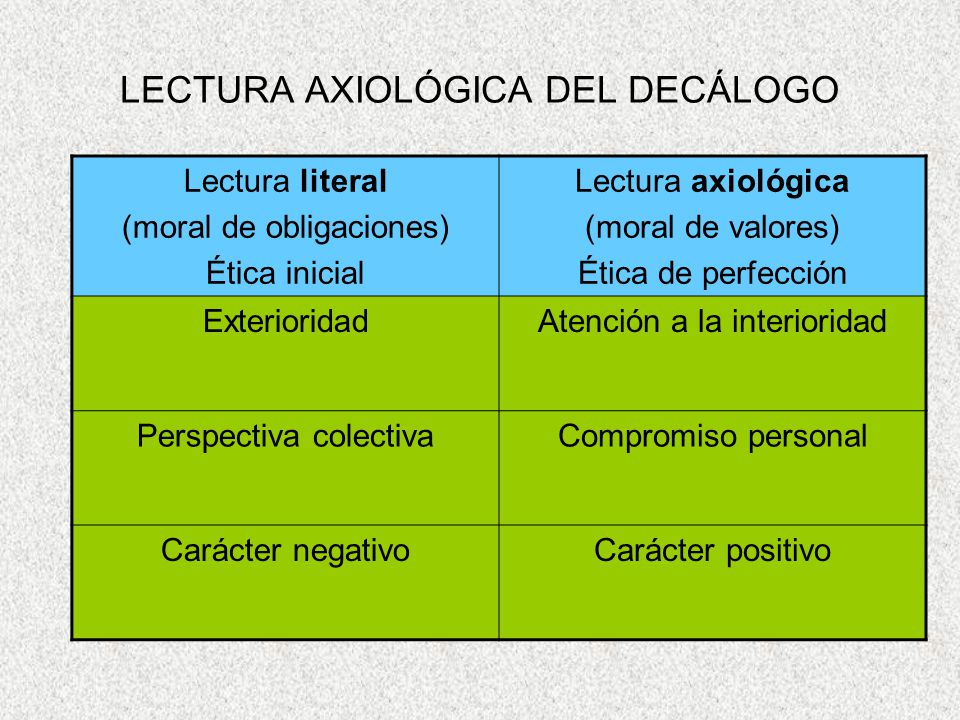 LECTURA AXIOLÓGICA DEL DECÁLOGO

| Lectura literal (moral de obligaciones) Ética inicial | Lectura axiológica (moral de valores) Ética de perfección |
|---|---|
| Exterioridad | Atención a la interioridad |
| Perspectiva colectiva | Compromiso personal |
| Carácter negativo | Carácter positivo |